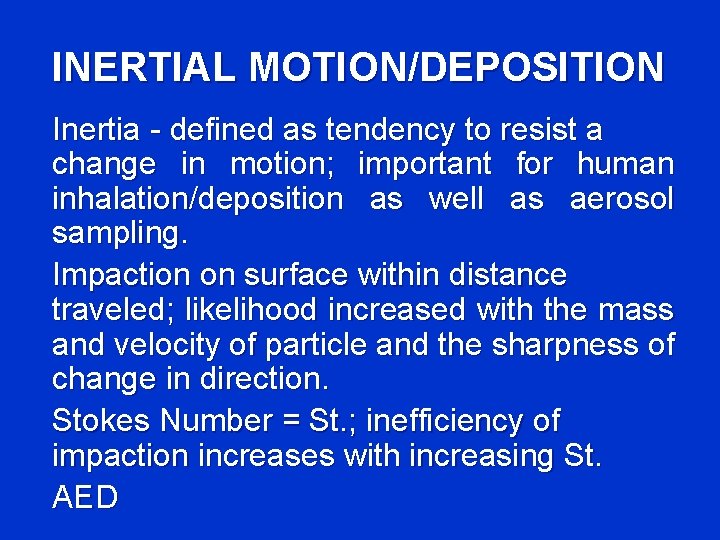 INERTIAL MOTION/DEPOSITION

Inertia - defined as tendency to resist a change in motion; important for human inhalation/deposition as well as aerosol sampling.

Impaction on surface within distance traveled; likelihood increased with the mass and velocity of particle and the sharpness of change in direction.

Stokes Number = St.; inefficiency of impaction increases with increasing St.

AED